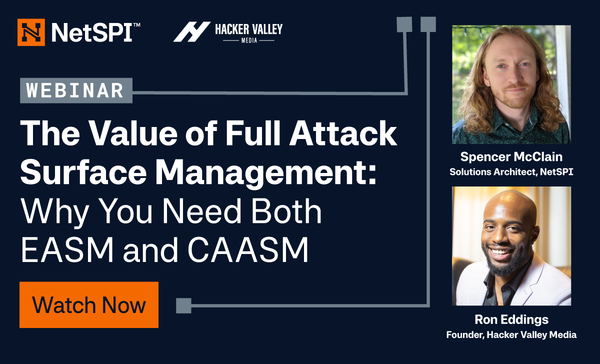 NetSPI™

HACKER VALLEY MEDIA

WEBINAR

The Value of Full Attack Surface Management: Why You Need Both EASM and CAASM

Watch Now

Spencer McClain
Solutions Architect, NetSPI

Ron Eddings
Founder, Hacker Valley Media